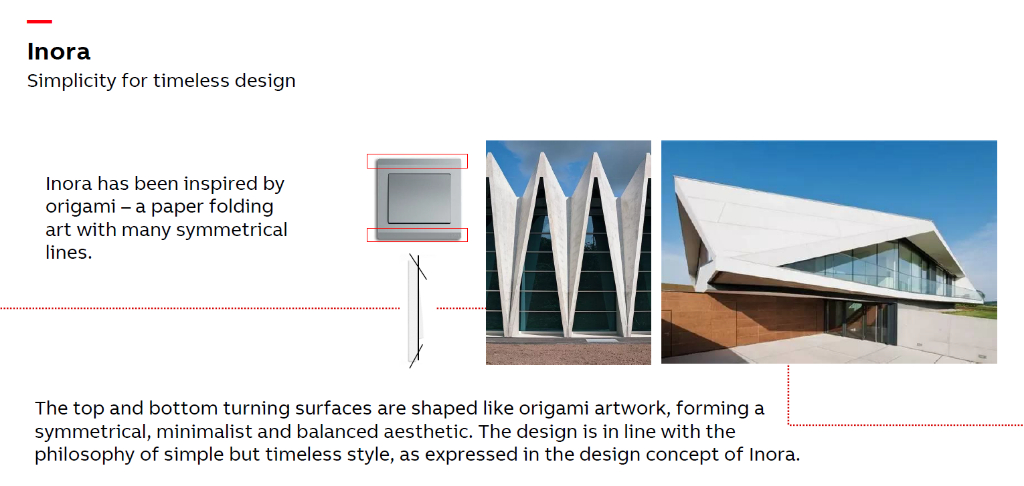 Inora
Simplicity for timeless design

Inora has been inspired by origami – a paper folding art with many symmetrical lines.

The top and bottom turning surfaces are shaped like origami artwork, forming a symmetrical, minimalist and balanced aesthetic. The design is in line with the philosophy of simple but timeless style, as expressed in the design concept of Inora.